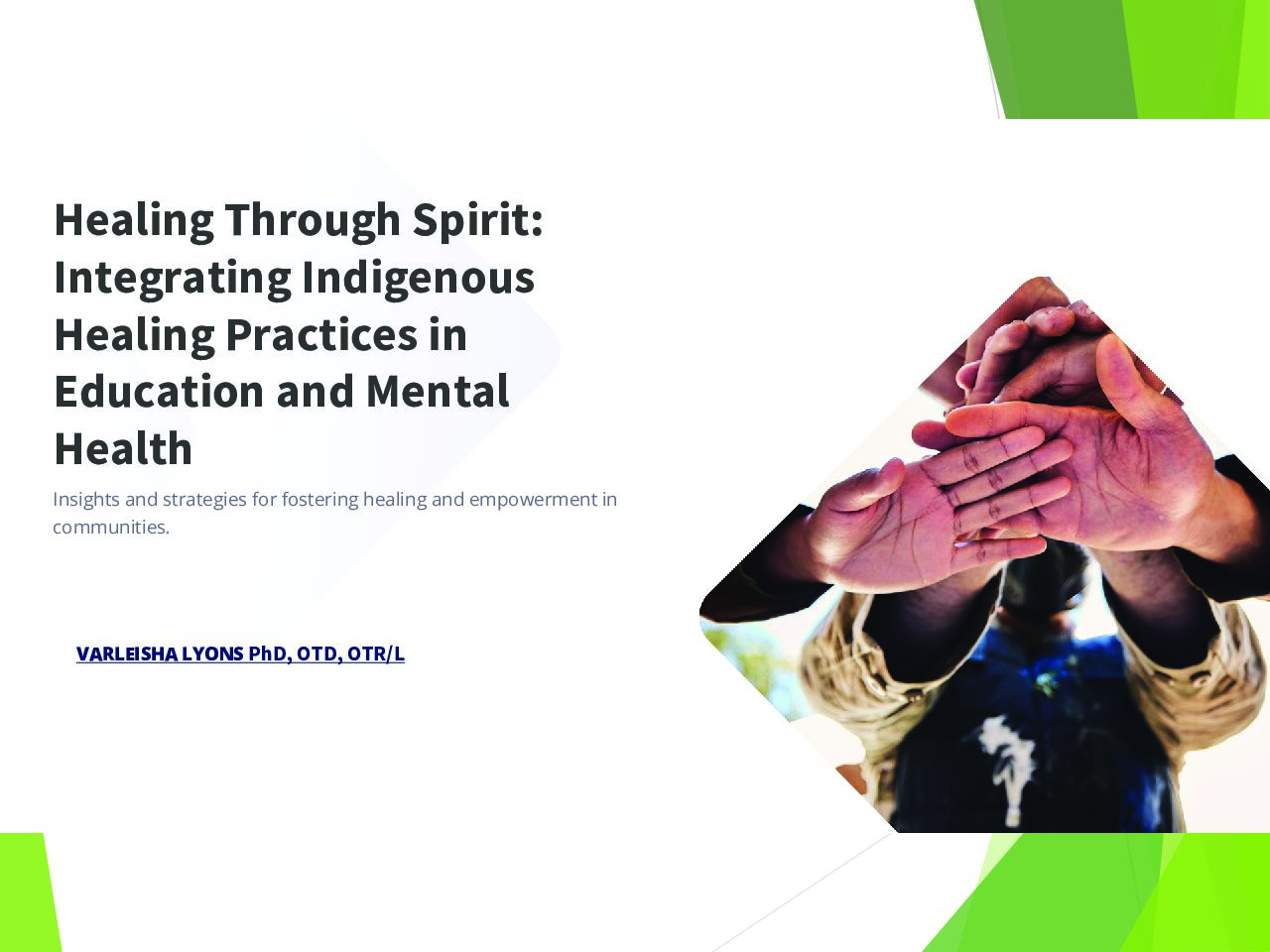 Healing Through Spirit: Integrating Indigenous Healing Practices in Education and Mental Health

Insights and strategies for fostering healing and empowerment in communities.

VARLEISHA LYONS PhD, OTD, OTR/L